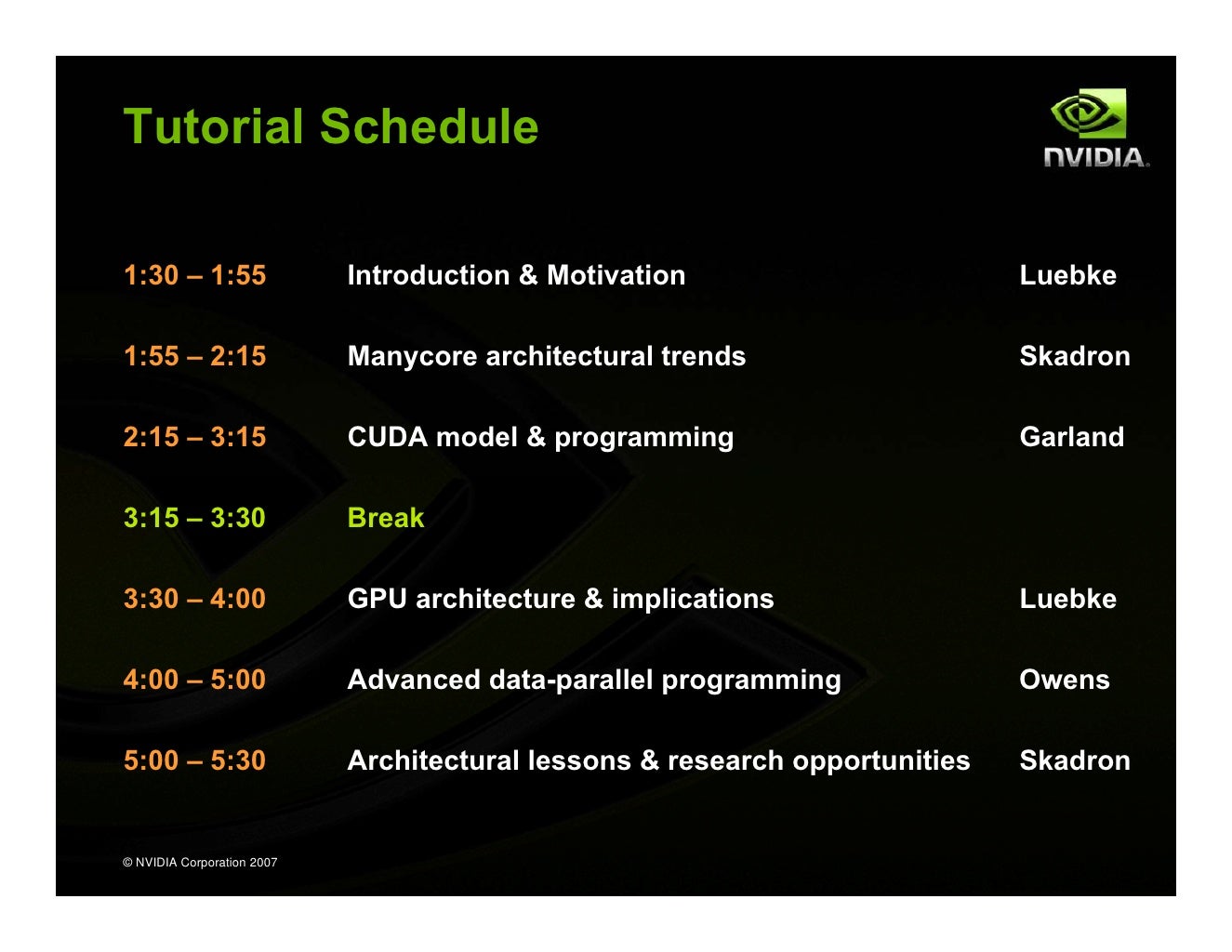 Tutorial Schedule

NVIDIA.

| | | |
|---|---|---|
| 1:30 – 1:55 | Introduction & Motivation | Luebke |
| 1:55 – 2:15 | Manycore architectural trends | Skadron |
| 2:15 – 3:15 | CUDA model & programming | Garland |
| 3:15 – 3:30 | Break | |
| 3:30 – 4:00 | GPU architecture & implications | Luebke |
| 4:00 – 5:00 | Advanced data-parallel programming | Owens |
| 5:00 – 5:30 | Architectural lessons & research opportunities | Skadron |

© NVIDIA Corporation 2007